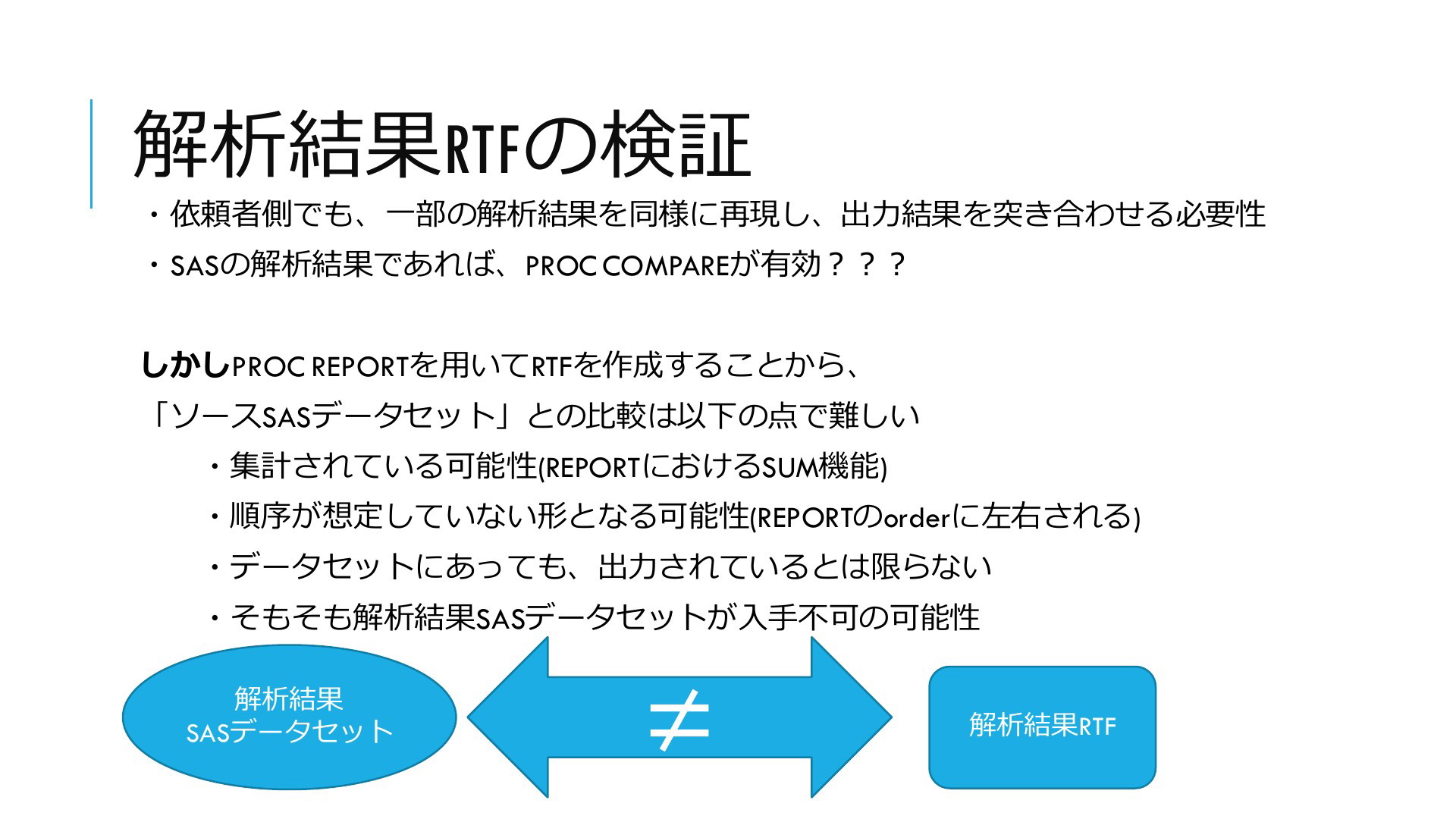 解析結果RTFの検証

・依頼者側でも、一部の解析結果を同様に再現し、出力結果を突き合わせる必要性

・SASの解析結果であれば、PROC COMPAREが有効？？？

しかしPROC REPORTを用いてRTFを作成することから、

「ソースSASデータセット」との比較は以下の点で難しい

・集計されている可能性(REPORTにおけるSUM機能)

・順序が想定していない形となる可能性(REPORTのorderに左右される)

・データセットにあっても、出力されているとは限らない

・そもそも解析結果SASデータセットが入手不可の可能性

解析結果 SASデータセット

$\neq$

解析結果RTF